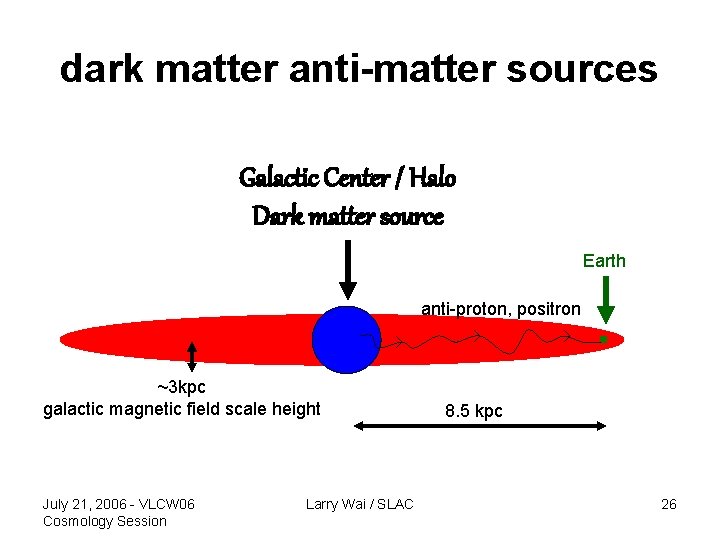 dark matter anti-matter sources

Galactic Center / Halo
Dark matter source

Earth

anti-proton, positron

~3kpc
galactic magnetic field scale height

8.5 kpc

July 21, 2006 - VLCW06
Cosmology Session

Larry Wai / SLAC

26